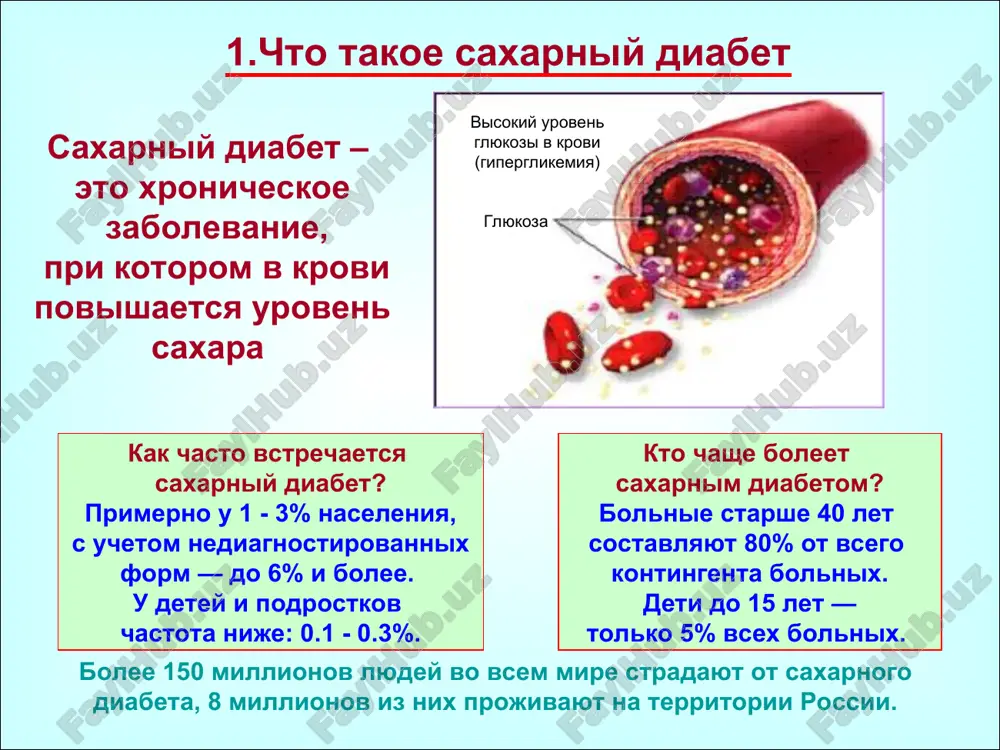 1.Что такое сахарный диабет

Сахарный диабет – это хроническое заболевание, при котором в крови повышается уровень сахара

Высокий уровень глюкозы в крови (гипергликемия)

Глюкоза

Как часто встречается сахарный диабет?
Примерно у 1 - 3% населения, с учетом недиагностированных форм — до 6% и более.
У детей и подростков частота ниже: 0.1 - 0.3%.

Кто чаще болеет сахарным диабетом?
Больные старше 40 лет составляют 80% от всего контингента больных.
Дети до 15 лет — только 5% всех больных.

Более 150 миллионов людей во всем мире страдают от сахарного диабета, 8 миллионов из них проживают на территории России.

FaylHub.uz